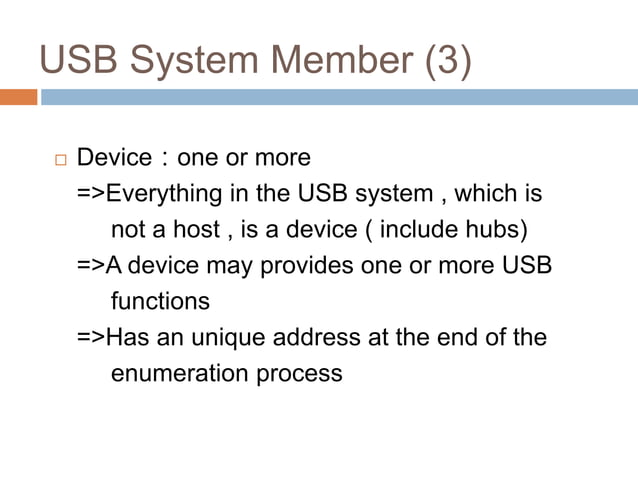 USB System Member (3)

□ Device : one or more
=>Everything in the USB system , which is not a host , is a device ( include hubs)
=>A device may provides one or more USB functions
=>Has an unique address at the end of the enumeration process